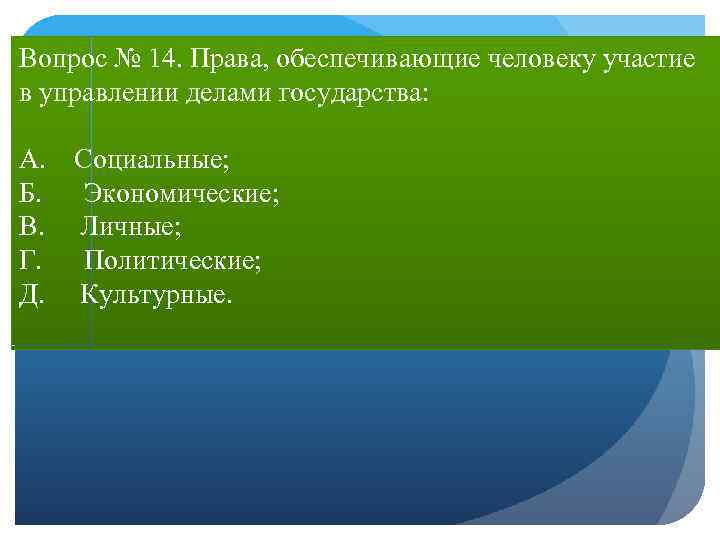 Вопрос № 14. Права, обеспечивающие человеку участие в управлении делами государства:

А. Социальные;
Б. Экономические;
В. Личные;
Г. Политические;
Д. Культурные.